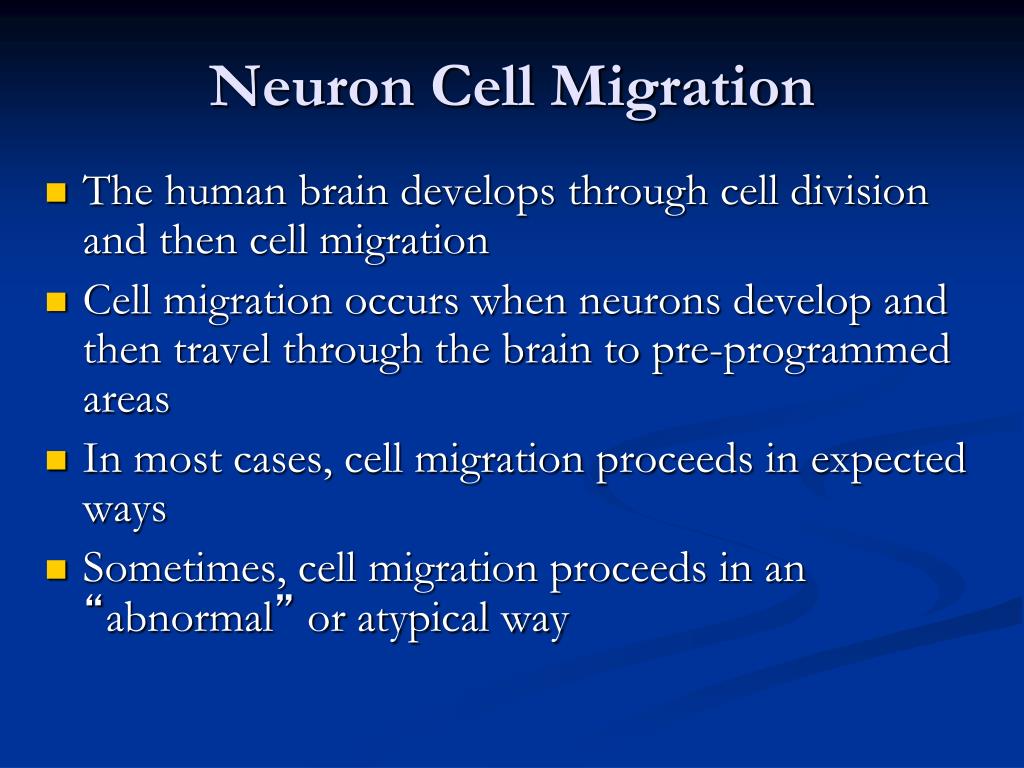 Neuron Cell Migration

- The human brain develops through cell division and then cell migration
- Cell migration occurs when neurons develop and then travel through the brain to pre-programmed areas
- In most cases, cell migration proceeds in expected ways
- Sometimes, cell migration proceeds in an “abnormal” or atypical way